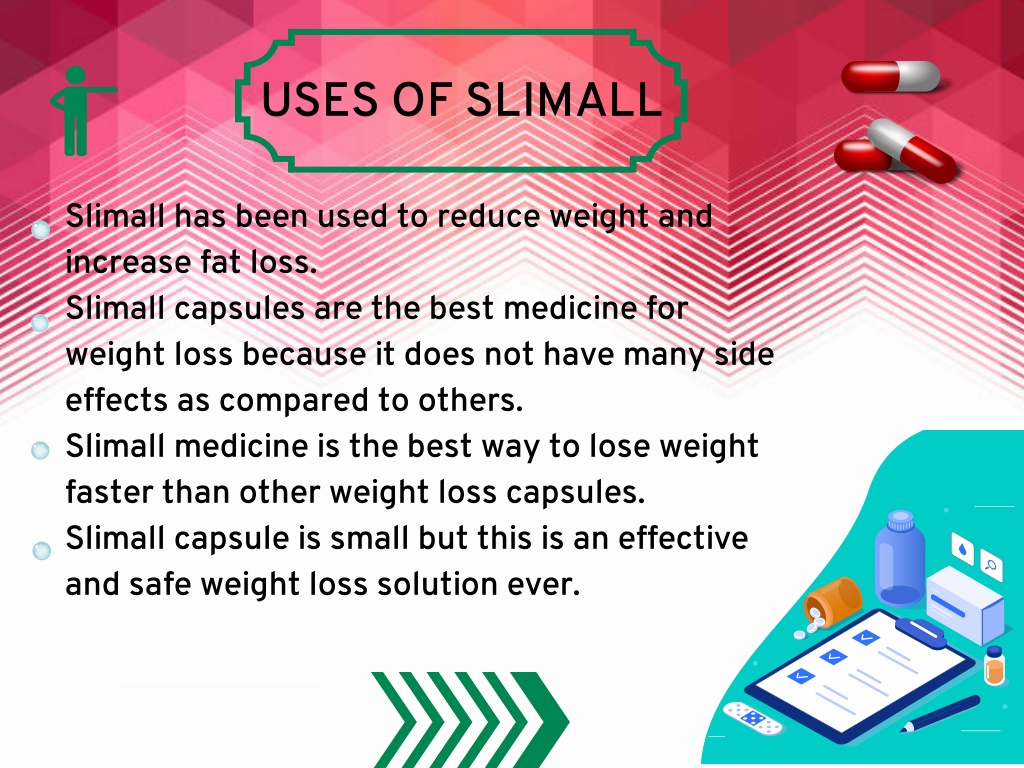 USES OF SLIMALL

Slimall has been used to reduce weight and increase fat loss.

Slimall capsules are the best medicine for weight loss because it does not have many side effects as compared to others.

Slimall medicine is the best way to lose weight faster than other weight loss capsules.

Slimall capsule is small but this is an effective and safe weight loss solution ever.